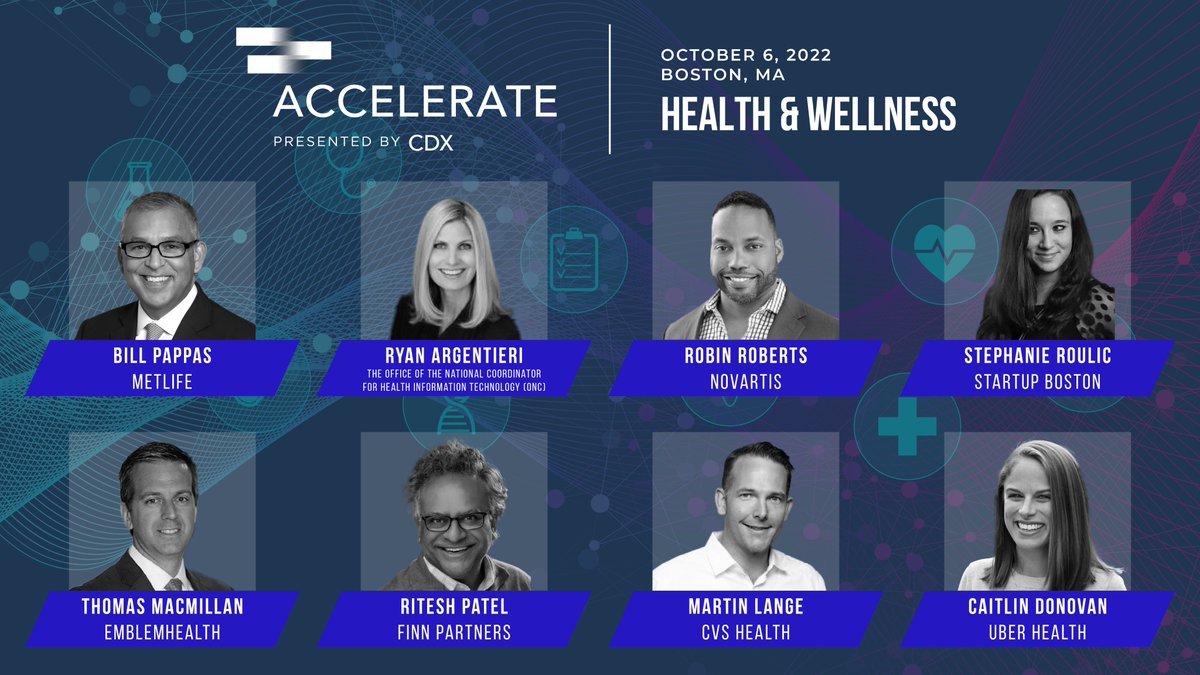 ACCELERATE
PRESENTED BY CDX

OCTOBER 6, 2022
BOSTON, MA
HEALTH & WELLNESS

BILL PAPPAS
METLIFE

RYAN ARGENTIERI
THE OFFICE OF THE NATIONAL COORDINATOR FOR HEALTH INFORMATION TECHNOLOGY (ONC)

ROBIN ROBERTS
NOVARTIS

STEPHANIE ROULIC
STARTUP BOSTON

THOMAS MACMILLAN
EMBLEMHEALTH

RITESH PATEL
FINN PARTNERS

MARTIN LANGE
CVS HEALTH

CAITLIN DONOVAN
UBER HEALTH